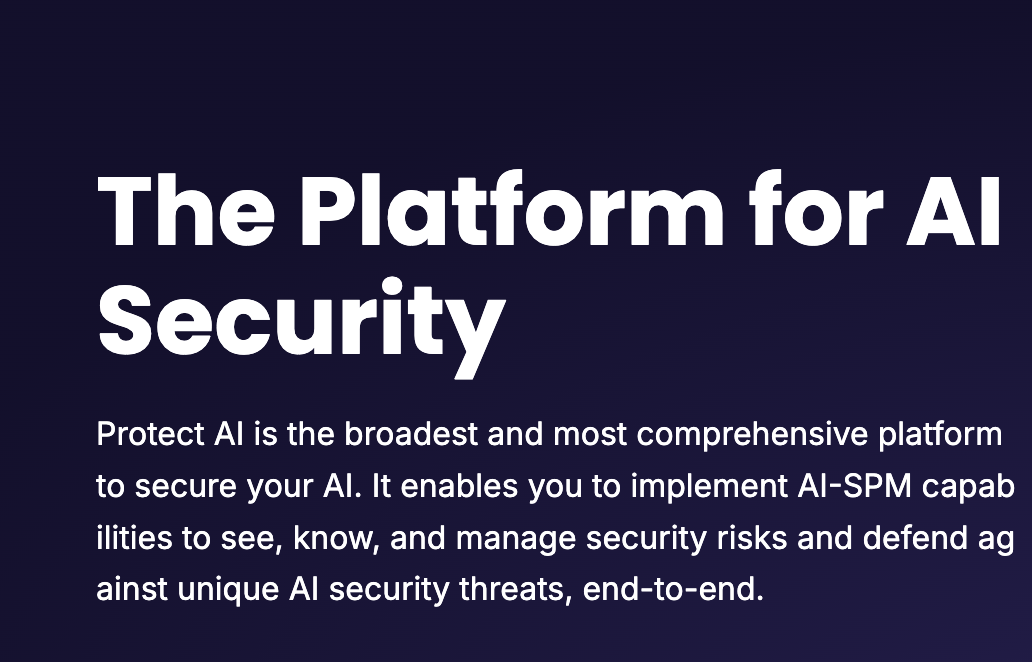 The Platform for AI Security

Protect AI is the broadest and most comprehensive platform to secure your AI. It enables you to implement AI-SPM capab ilities to see, know, and manage security risks and defend ag ainst unique AI security threats, end-to-end.